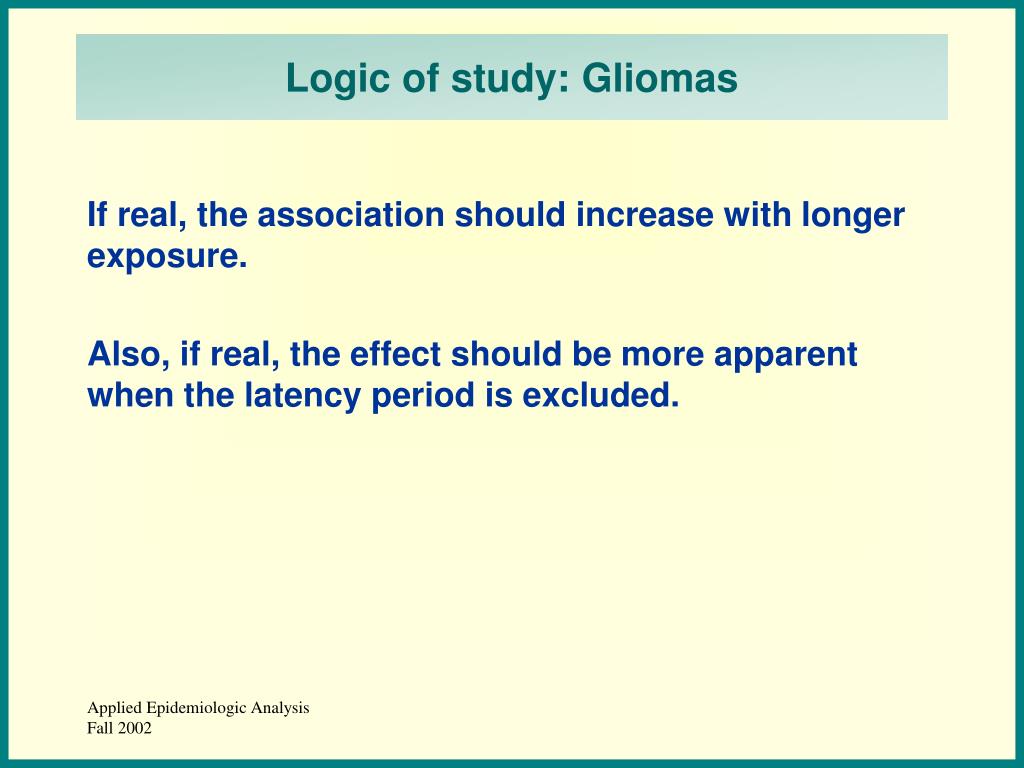 Logic of study: Gliomas

If real, the association should increase with longer exposure.

Also, if real, the effect should be more apparent when the latency period is excluded.

Applied Epidemiologic Analysis
Fall 2002